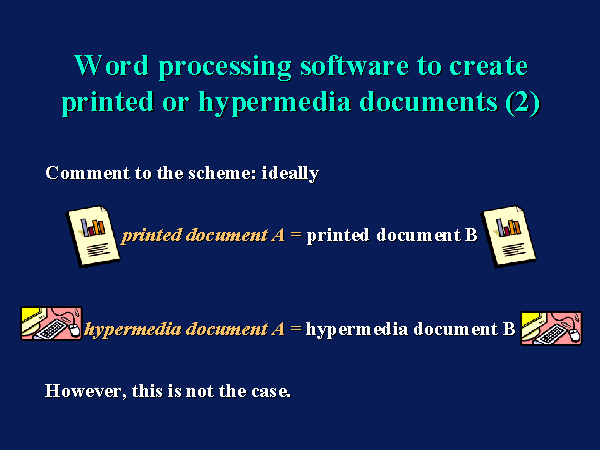 Word processing software to create printed or hypermedia documents (2)

Comment to the scheme: ideally

printed document A = printed document B

hypermedia document A = hypermedia document B

However, this is not the case.